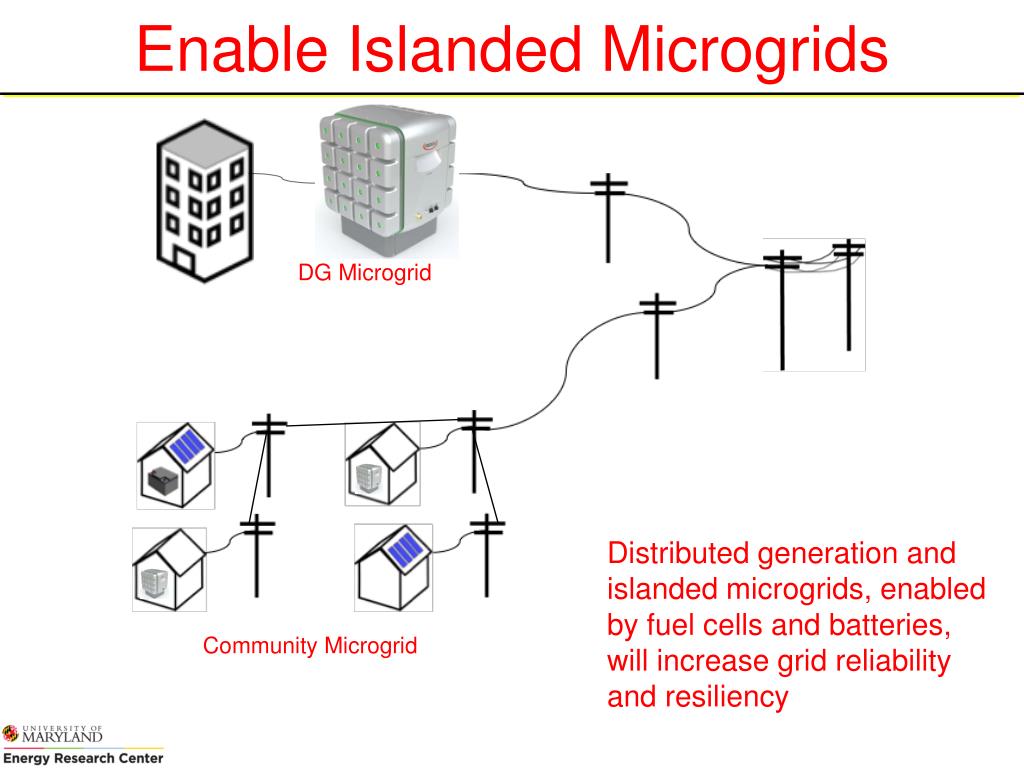 Enable Islanded Microgrids

DG Microgrid

Community Microgrid

Distributed generation and islanded microgrids, enabled by fuel cells and batteries, will increase grid reliability and resiliency

UNIVERSITY OF MARYLAND
Energy Research Center